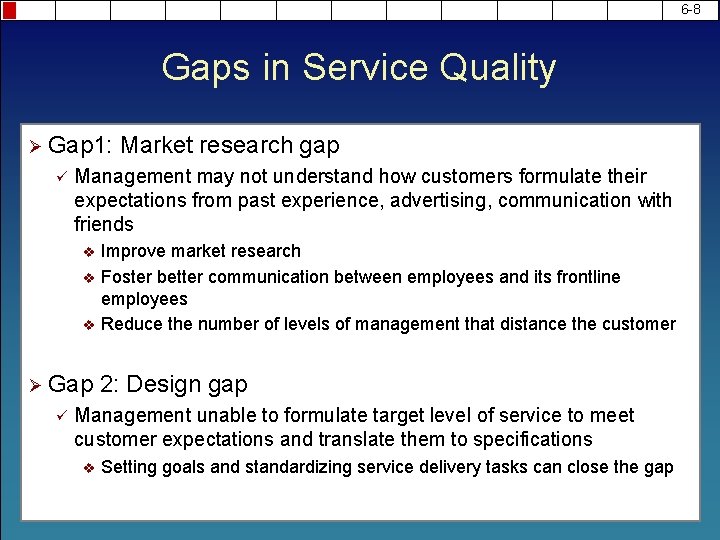 6-8

Gaps in Service Quality

➢ Gap1: Market research gap

✓ Management may not understand how customers formulate their expectations from past experience, advertising, communication with friends

❖ Improve market research

❖ Foster better communication between employees and its frontline employees

❖ Reduce the number of levels of management that distance the customer

➢ Gap 2: Design gap

✓ Management unable to formulate target level of service to meet customer expectations and translate them to specifications

❖ Setting goals and standardizing service delivery tasks can close the gap